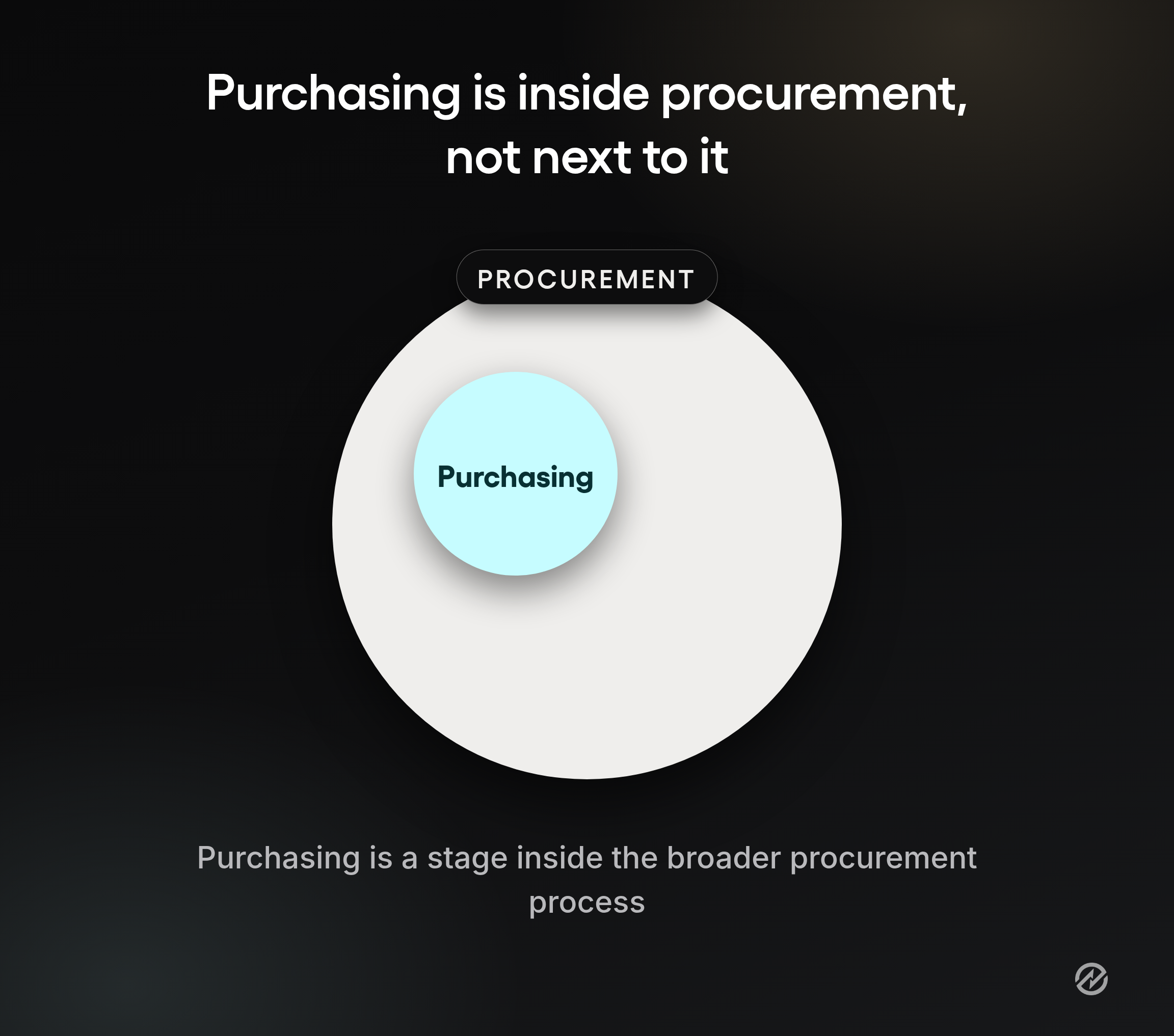 Purchasing is inside procurement, not next to it

PROCUREMENT

Purchasing

Purchasing is a stage inside the broader procurement process